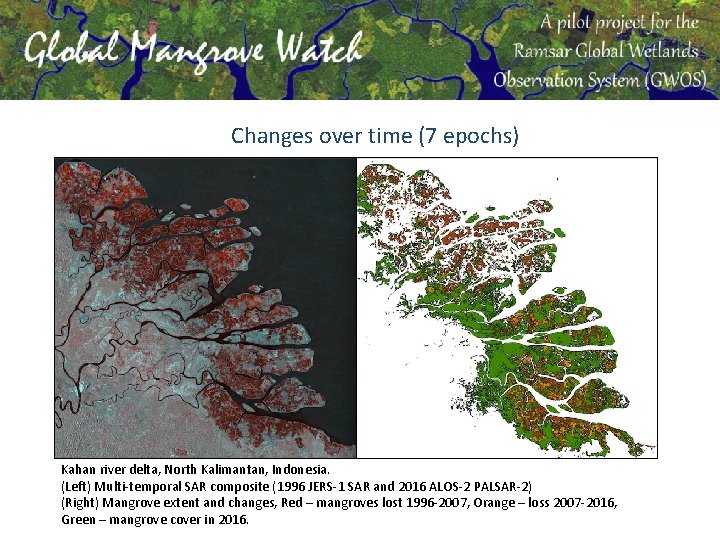 Global Mangrove Watch

A pilot project for the Ramsar Global Wetlands Observation System (GWOS)

Changes over time (7 epochs)

Kahan river delta, North Kalimantan, Indonesia.
(Left) Multi-temporal SAR composite (1996 JERS-1 SAR and 2016 ALOS-2 PALSAR-2)
(Right) Mangrove extent and changes, Red – mangroves lost 1996-2007, Orange – loss 2007-2016, Green – mangrove cover in 2016.